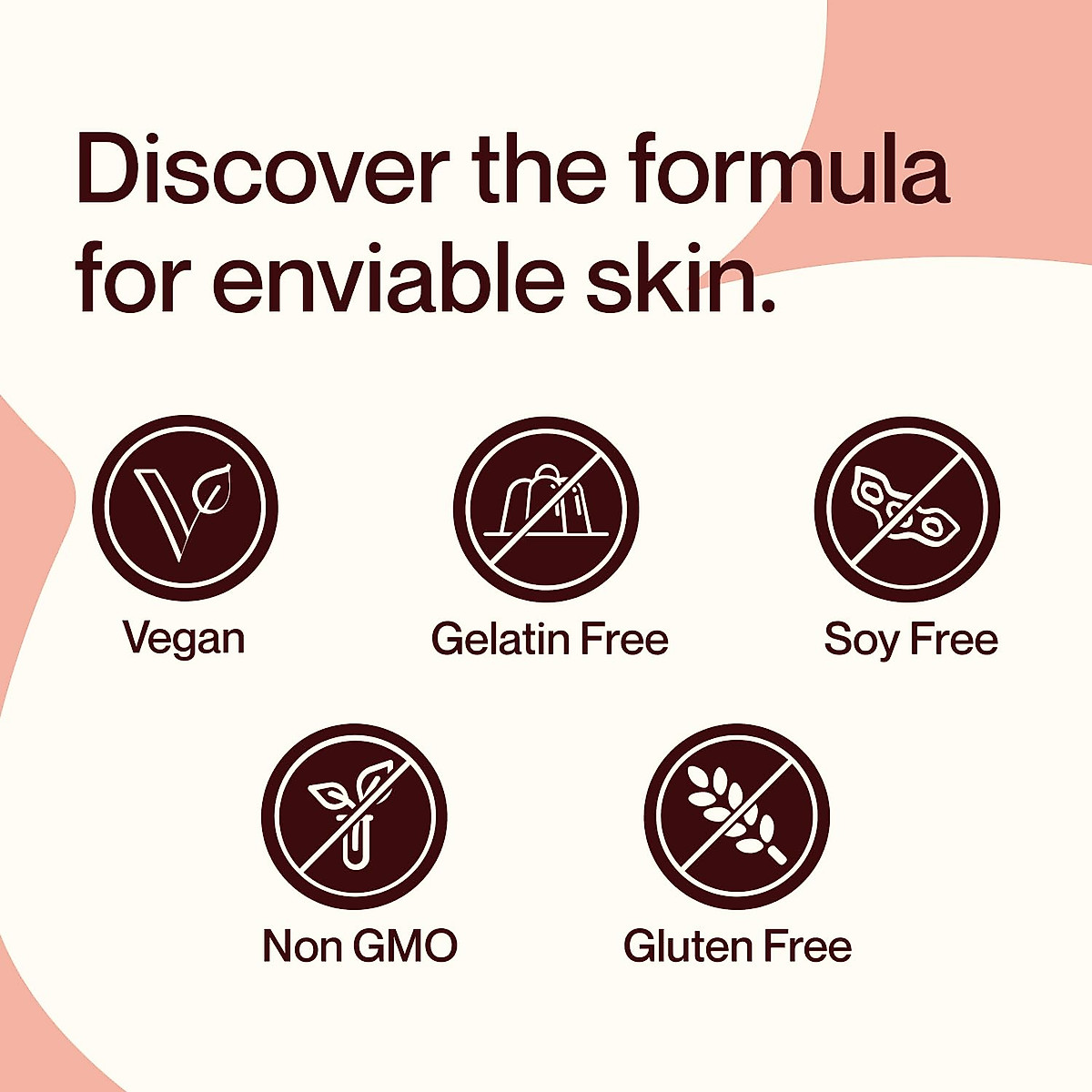 Discover the formula for enviable skin.

Vegan

Gelatin Free

Soy Free

Non GMO

Gluten Free